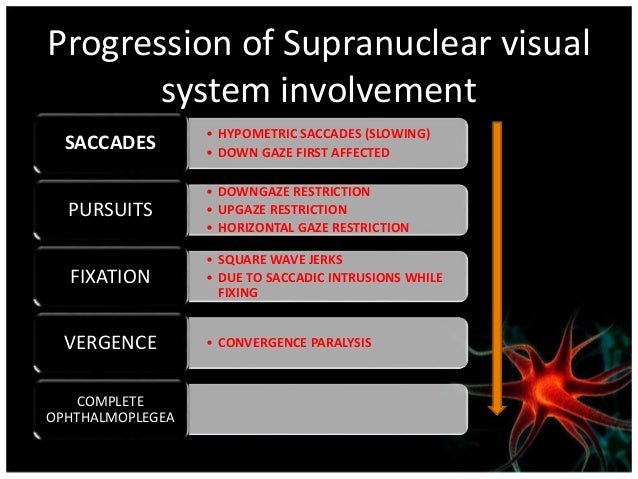 Progression of Supranuclear visual system involvement

SACCADES

• HYPOMETRIC SACCADES (SLOWING)
• DOWN GAZE FIRST AFFECTED

PURSUITS

• DOWNGAZE RESTRICTION
• UPGAZE RESTRICTION
• HORIZONTAL GAZE RESTRICTION

FIXATION

• SQUARE WAVE JERKS
• DUE TO SACCADIC INTRUSIONS WHILE FIXING

VERGENCE

• CONVERGENCE PARALYSIS

COMPLETE OPHTHALMOPLEGEA